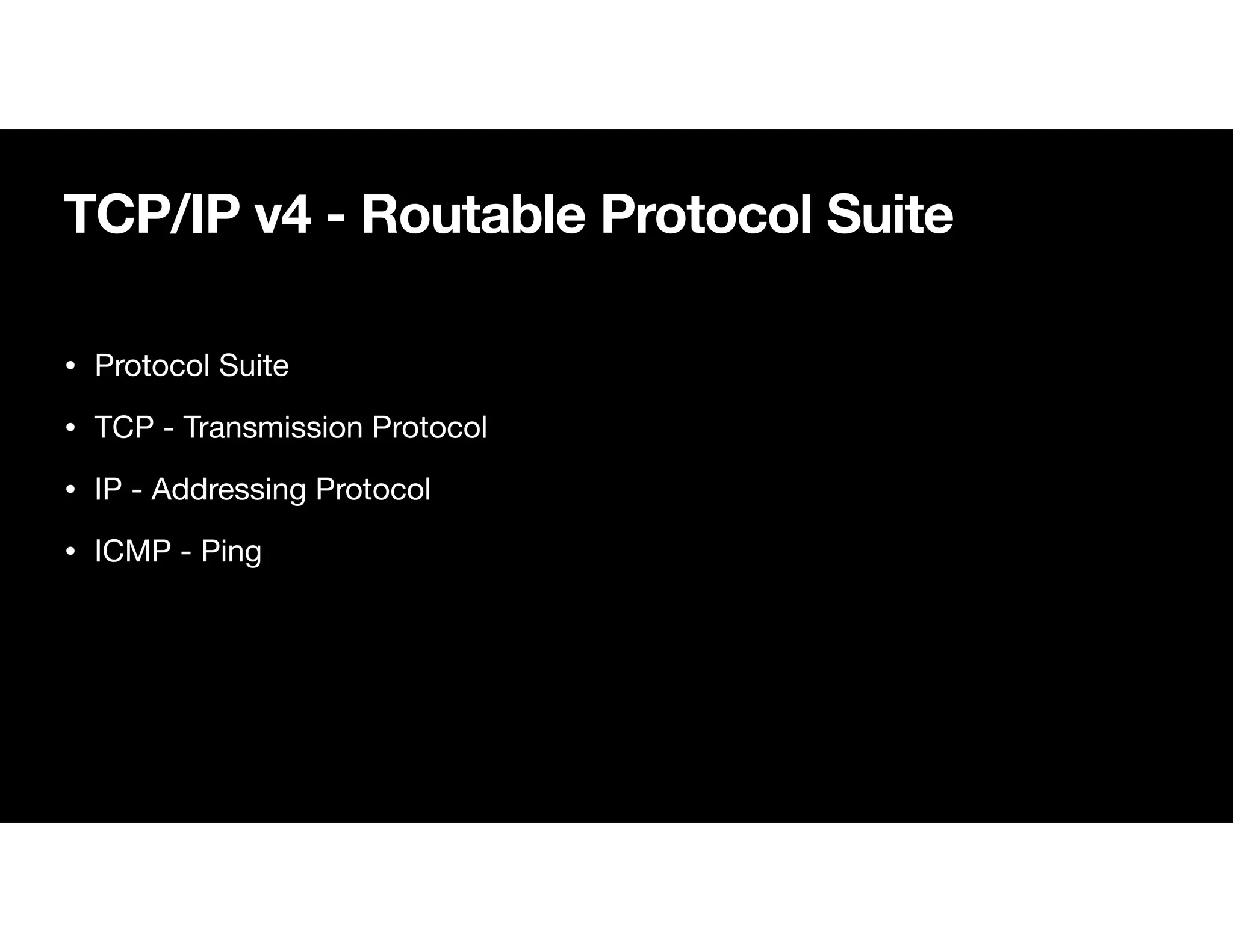 TCP/IP v4 - Routable Protocol Suite

• Protocol Suite
• TCP - Transmission Protocol
• IP - Addressing Protocol
• ICMP - Ping